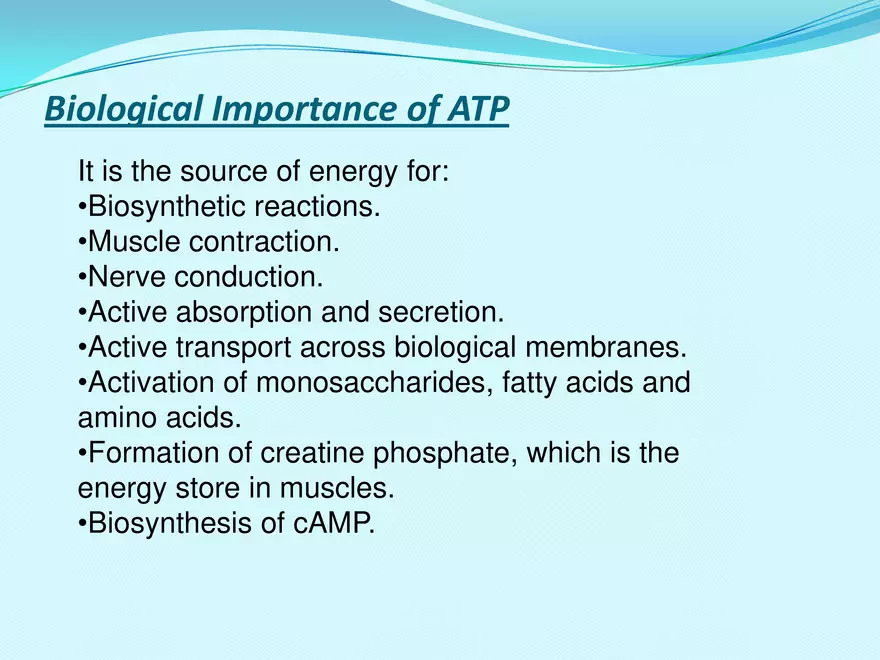 Biological Importance of ATP

It is the source of energy for:
•Biosynthetic reactions.
•Muscle contraction.
•Nerve conduction.
•Active absorption and secretion.
•Active transport across biological membranes.
•Activation of monosaccharides, fatty acids and amino acids.
•Formation of creatine phosphate, which is the energy store in muscles.
•Biosynthesis of cAMP.